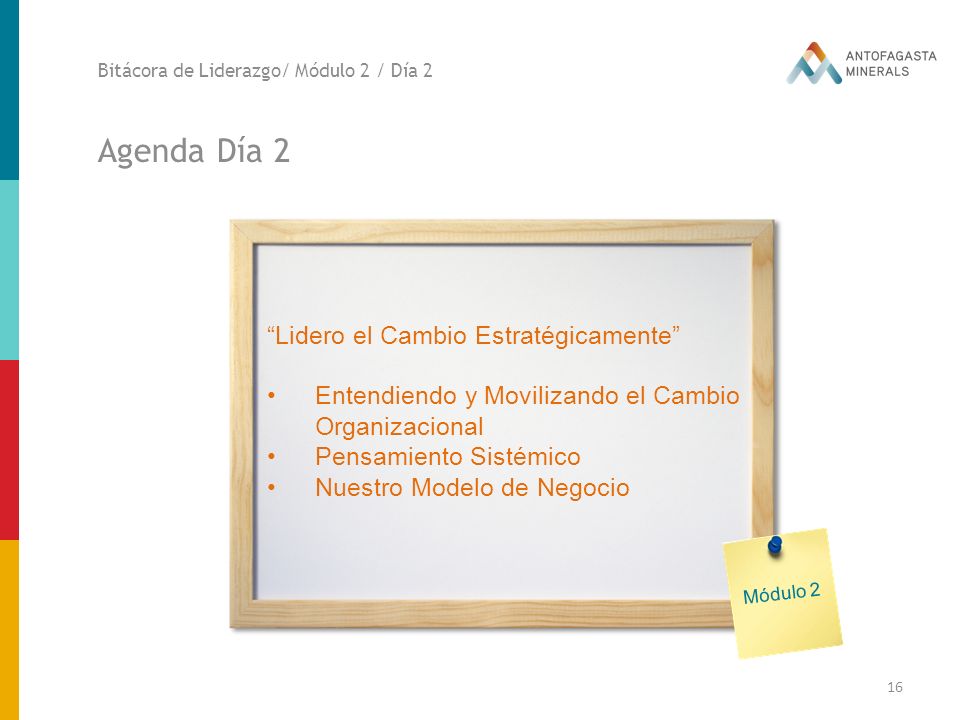 Bitácora de Liderazgo/ Módulo 2 / Día 2

ANTOFAGASTA MINERALS

Agenda Día 2

“Lidero el Cambio Estratégicamente”

• Entendiendo y Movilizando el Cambio Organizacional
• Pensamiento Sistémico
• Nuestro Modelo de Negocio

Módulo 2

16